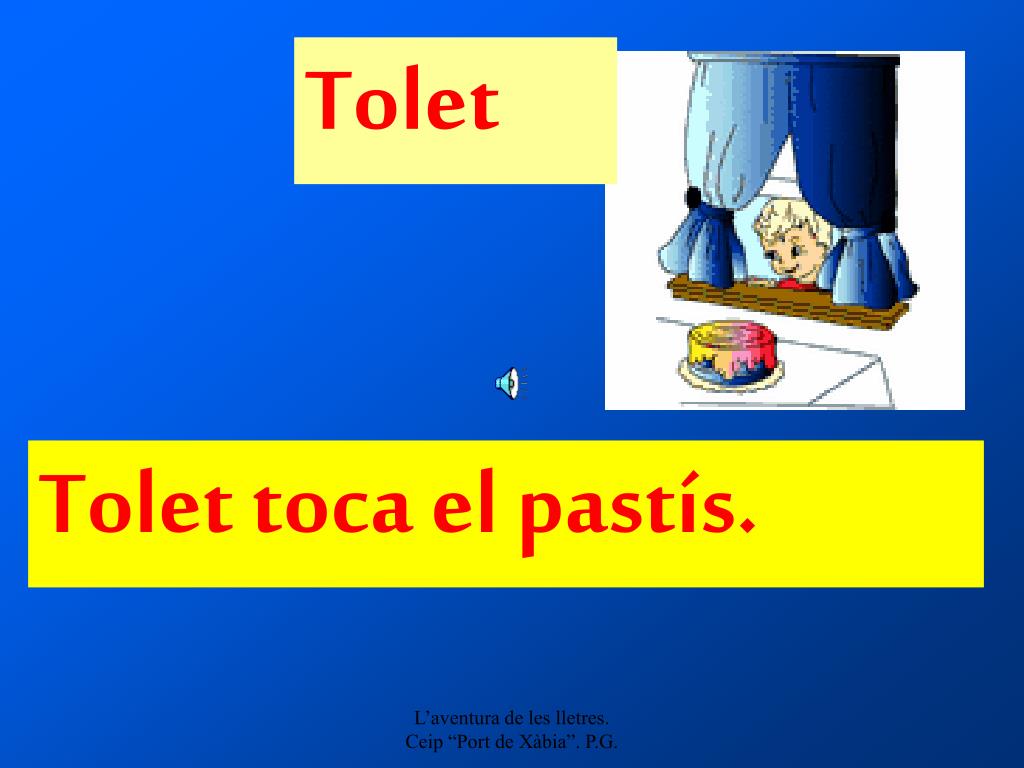 Tolet

Tolet toca el pastís.

L'aventura de les lletres.
Ceip "Port de Xàbia". P.G.